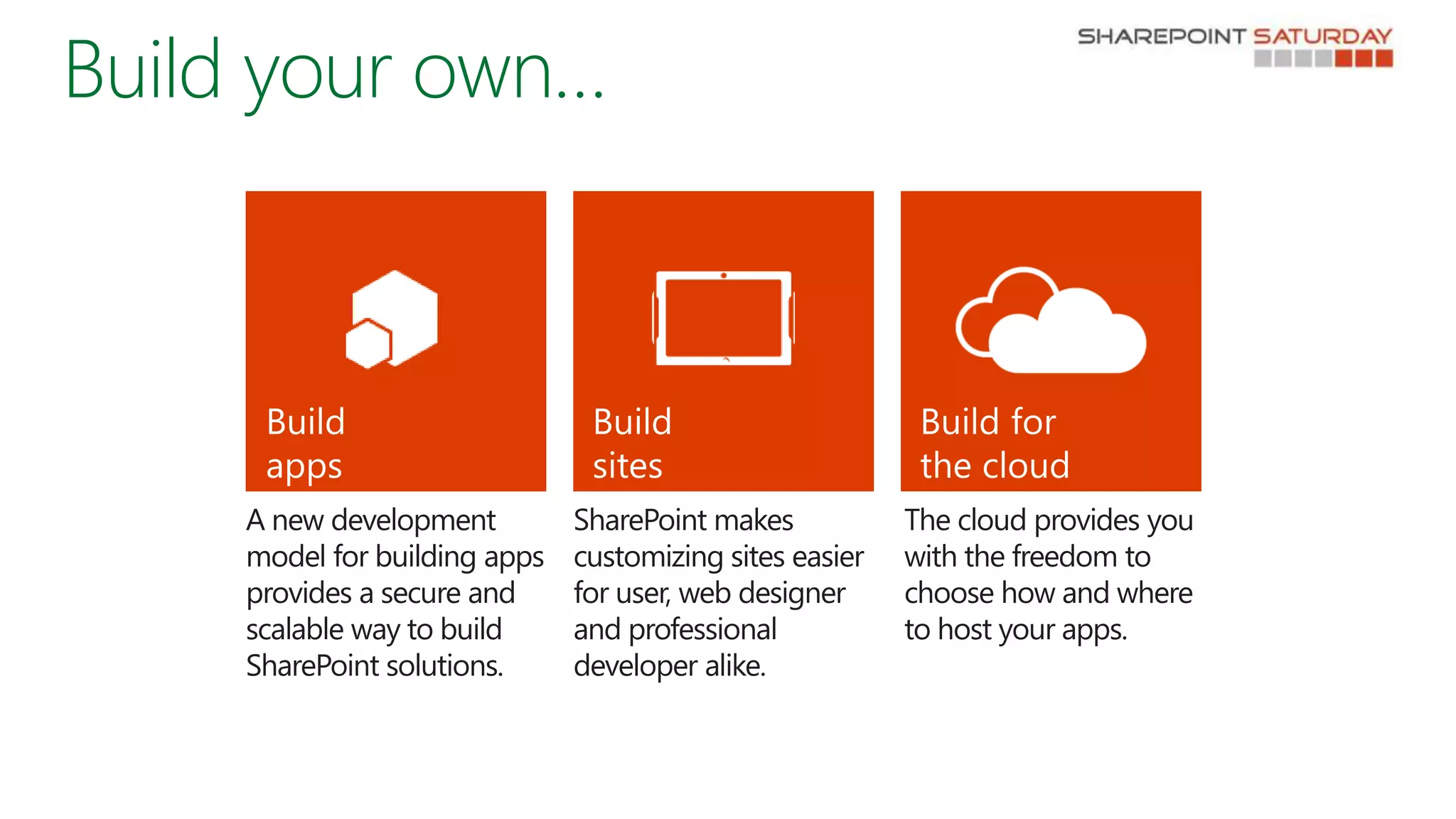 Build your own...

SHAREPOINT SATURDAY

Build apps

A new development model for building apps provides a secure and scalable way to build SharePoint solutions.

Build sites

SharePoint makes customizing sites easier for user, web designer and professional developer alike.

Build for the cloud

The cloud provides you with the freedom to choose how and where to host your apps.